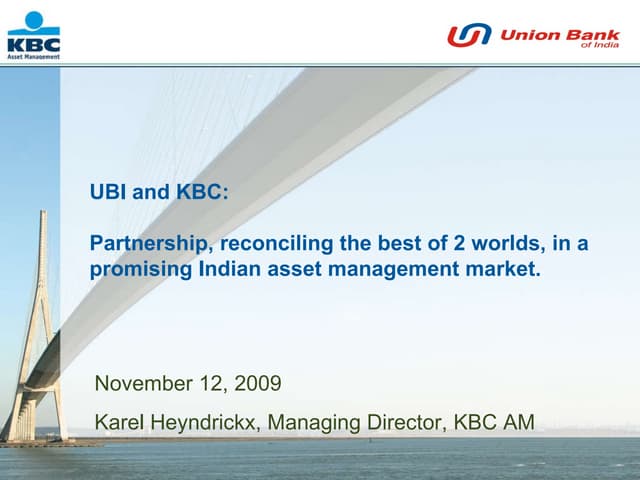 KBC
Asset Management

Union Bank
of India

UBI and KBC:

Partnership, reconciling the best of 2 worlds, in a promising Indian asset management market.

November 12, 2009

Karel Heyndrickx, Managing Director, KBC AM